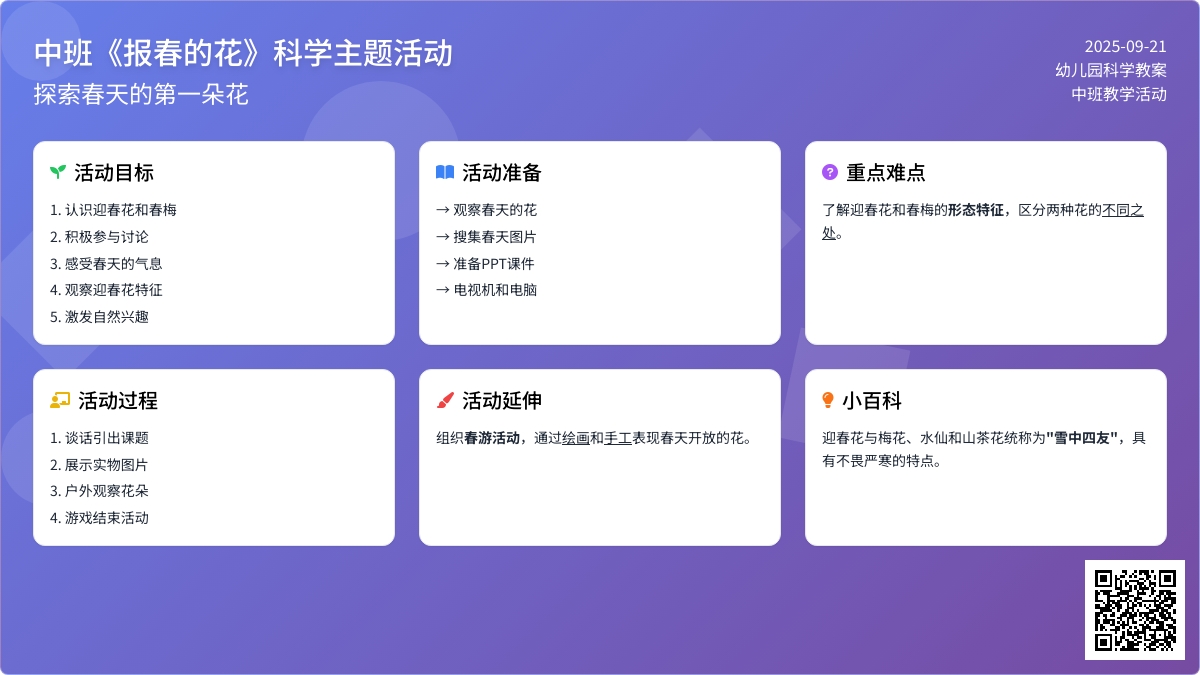 中班《报春的花》科学主题活动
探索春天的第一朵花

2025-09-21
幼儿园科学教案
中班教学活动

活动目标
1. 认识迎春花和春梅
2. 积极参与讨论
3. 感受春天的气息
4. 观察迎春花特征
5. 激发自然兴趣

活动准备
→ 观察春天的花
→ 搜集春天图片
→ 准备PPT课件
→ 电视机和电脑

重点难点
了解迎春花和春梅的形态特征，区分两种花的不同之处。

活动过程
1. 谈话引出课题
2. 展示实物图片
3. 户外观察花朵
4. 游戏结束活动

活动延伸
组织春游活动，通过绘画和手工表现春天开放的花。

小百科
迎春花与梅花、水仙和山茶花统称为"雪中四友"，具有不畏严寒的特点。